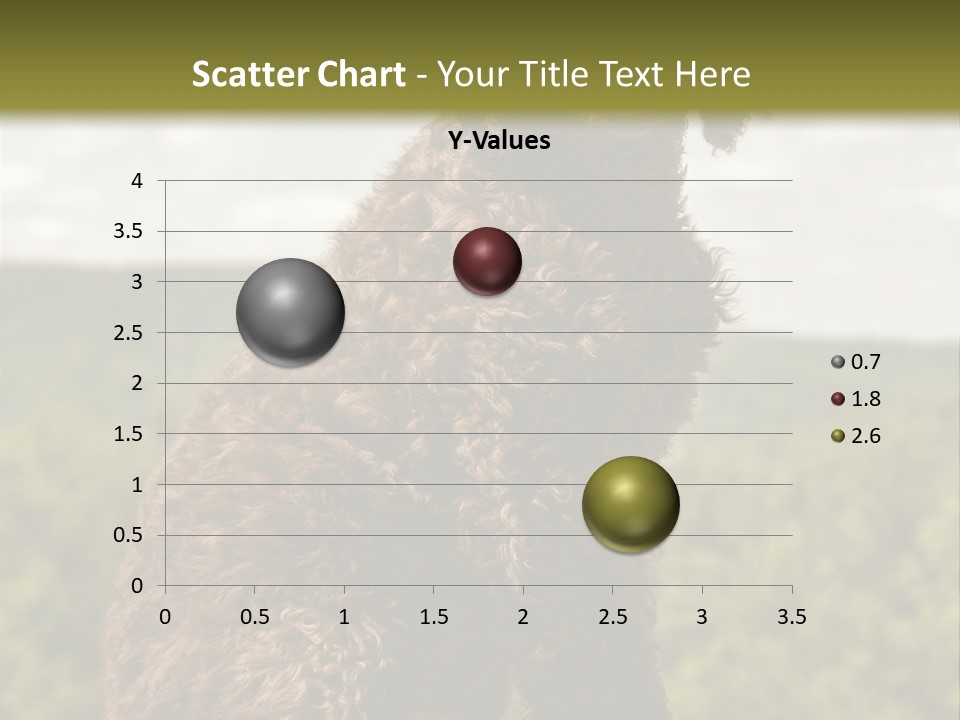 Scatter Chart - Your Title Text Here

Y-Values

4
3.5
3
2.5
2
1.5
1
0.5
0

0 0.5 1 1.5 2 2.5 3 3.5

0.7
1.8
2.6